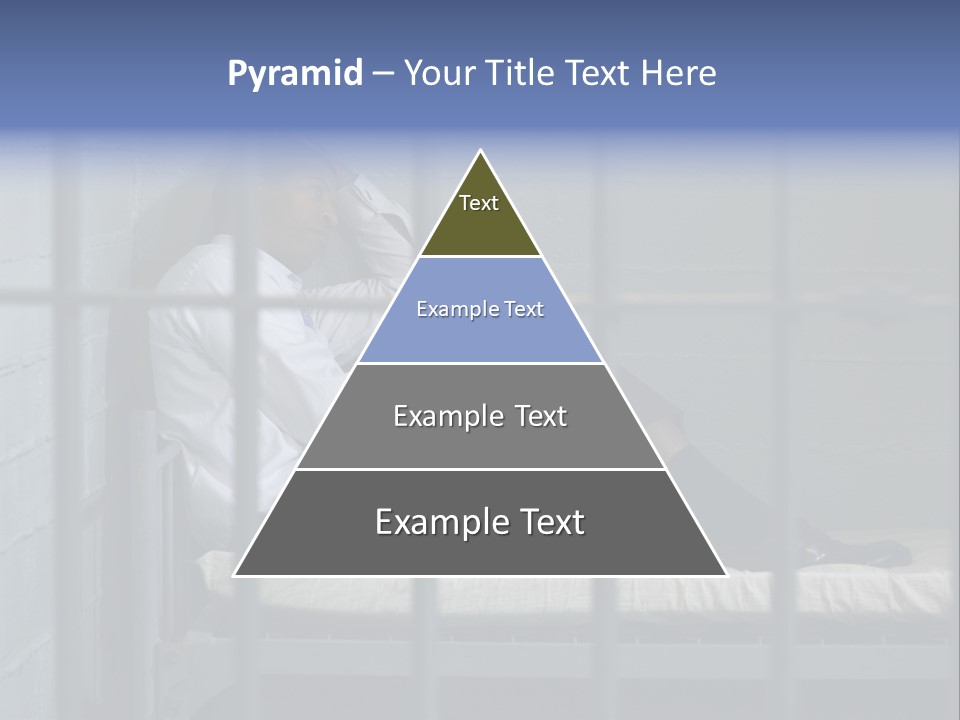 Pyramid – Your Title Text Here

Text

Example Text

Example Text

Example Text